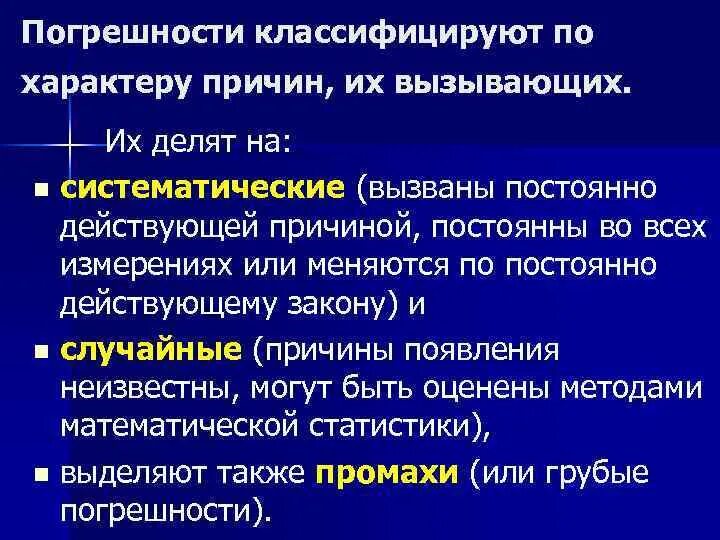 Погрешности классифицируют по характеру причин, их вызывающих.

Их делят на:

▪ систематические (вызваны постоянно действующей причиной, постоянны во всех измерениях или меняются по постоянно действующему закону) и

▪ случайные (причины появления неизвестны, могут быть оценены методами математической статистики),

▪ выделяют также промахи (или грубые погрешности).